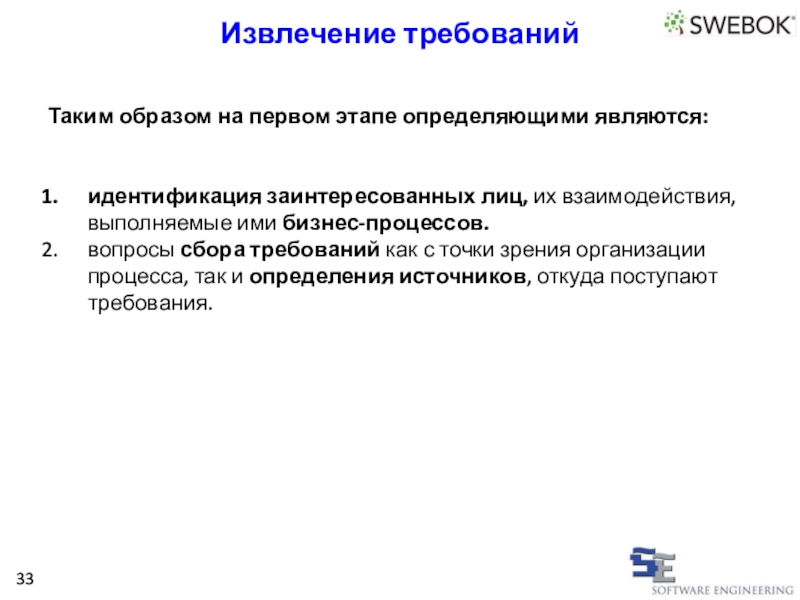 Извлечение требований

SWEBOK

Таким образом на первом этапе определяющими являются:

1. идентификация заинтересованных лиц, их взаимодействия, выполняемые ими бизнес-процессов.
2. вопросы сбора требований как с точки зрения организации процесса, так и определения источников, откуда поступают требования.

33

SE
SOFTWARE ENGINEERING